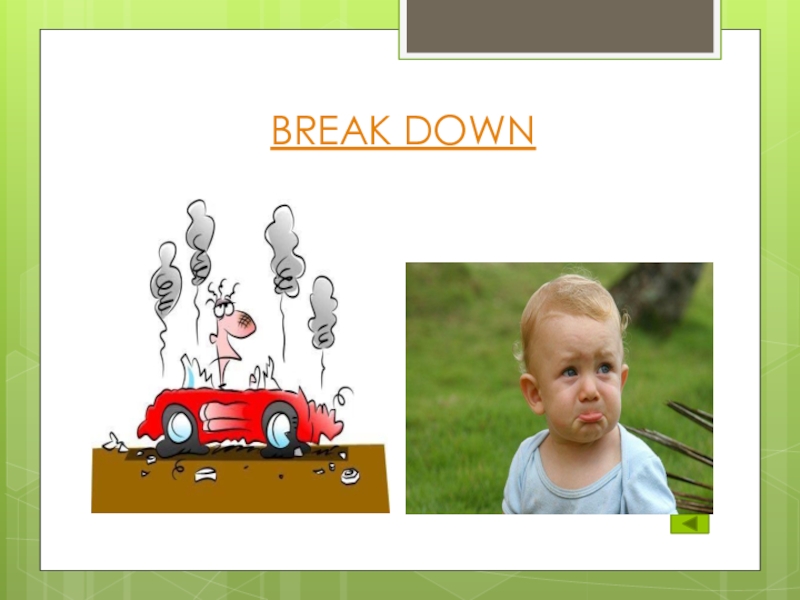 BREAK DOWN